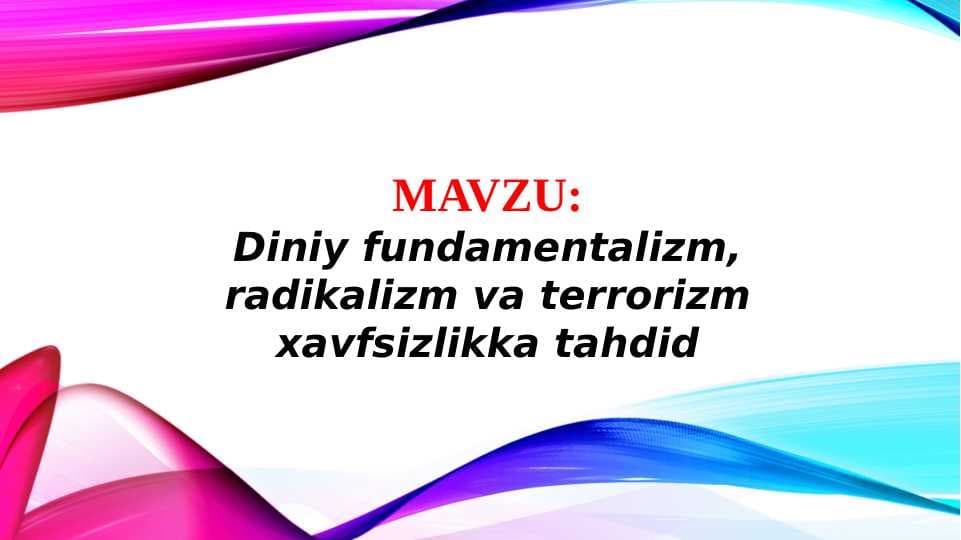 MAVZU:
Diniy fundamentalizm, radikalizm va terrorizm xavfsizlikka tahdid